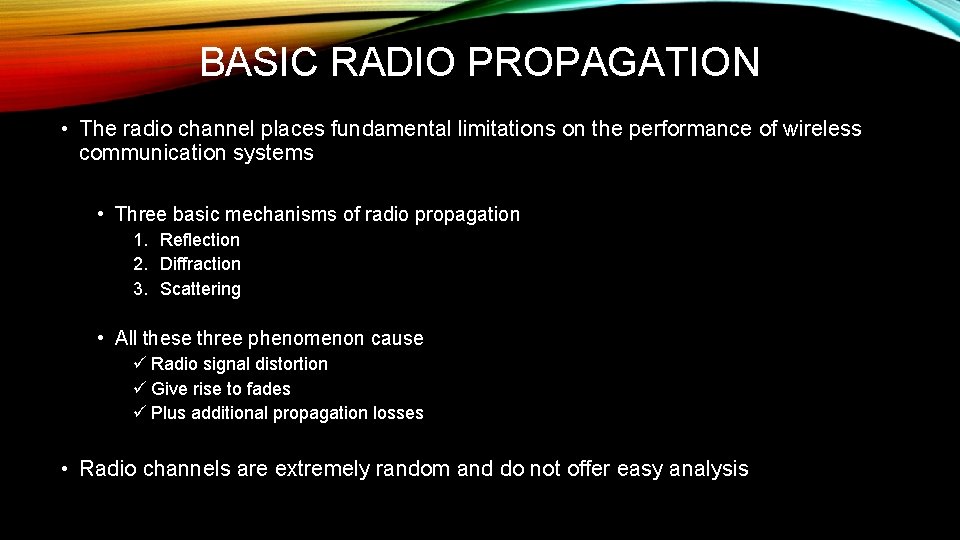 BASIC RADIO PROPAGATION

• The radio channel places fundamental limitations on the performance of wireless communication systems

• Three basic mechanisms of radio propagation
1. Reflection
2. Diffraction
3. Scattering

• All these three phenomenon cause
✓ Radio signal distortion
✓ Give rise to fades
✓ Plus additional propagation losses

• Radio channels are extremely random and do not offer easy analysis